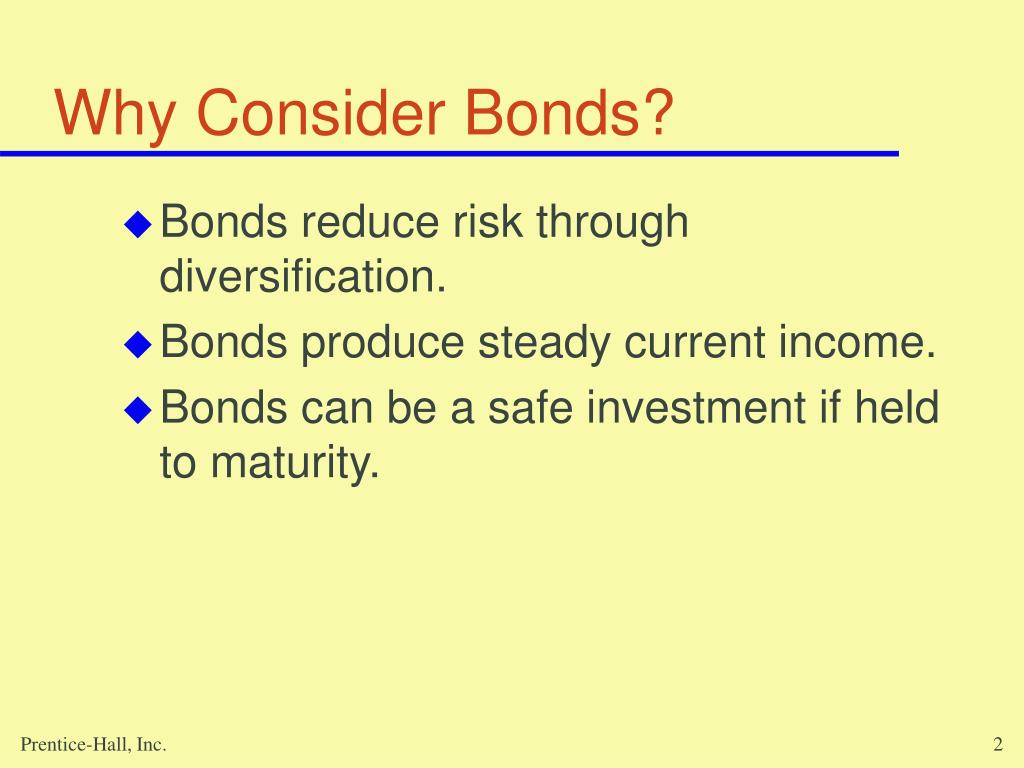 Why Consider Bonds?

◆ Bonds reduce risk through diversification.

◆ Bonds produce steady current income.

◆ Bonds can be a safe investment if held to maturity.

Prentice-Hall, Inc.

2